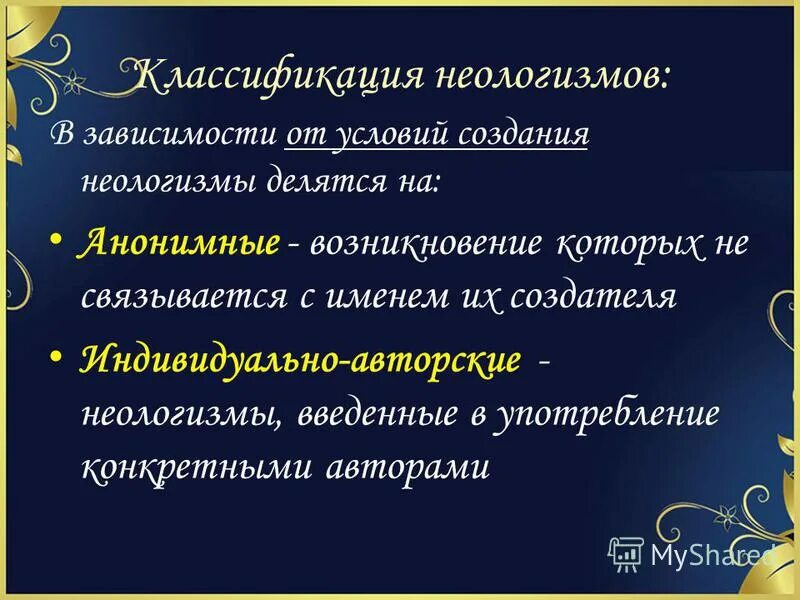 Классификация неологизмов:

В зависимости от условий создания неологизмы делятся на:

• Анонимные - возникновение которых не связывается с именем их создателя

• Индивидуально-авторские - неологизмы, введенные в употребление конкретными авторами

MyShared